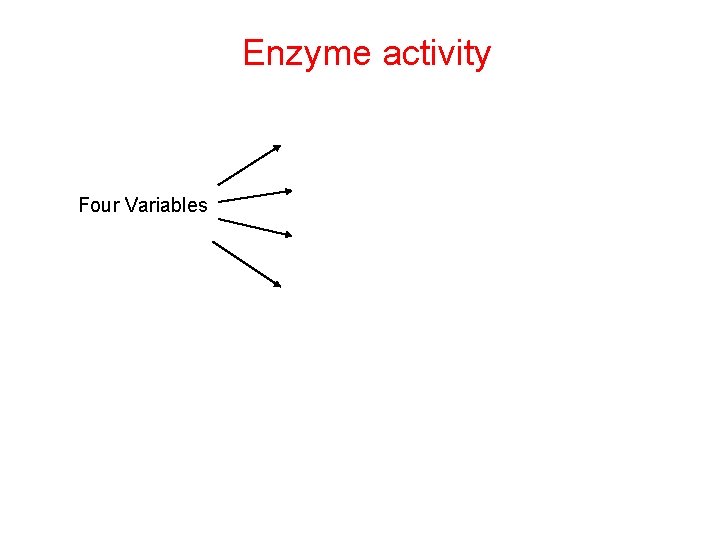 Enzyme activity

Four Variables